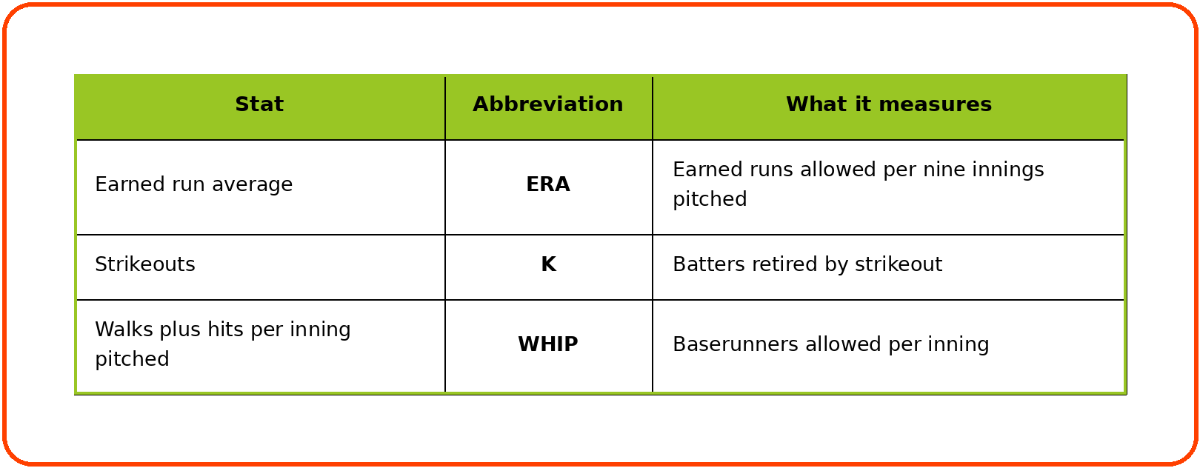 | Stat | Abbreviation | What it measures |
|---|---|---|
| Earned run average | ERA | Earned runs allowed per nine innings pitched |
| Strikeouts | K | Batters retired by strikeout |
| Walks plus hits per inning pitched | WHIP | Baserunners allowed per inning |